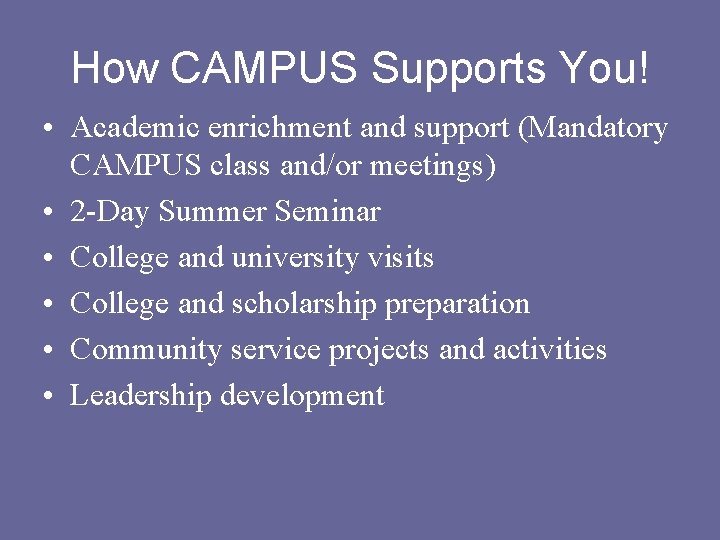 How CAMPUS Supports You!

• Academic enrichment and support (Mandatory CAMPUS class and/or meetings)
• 2-Day Summer Seminar
• College and university visits
• College and scholarship preparation
• Community service projects and activities
• Leadership development